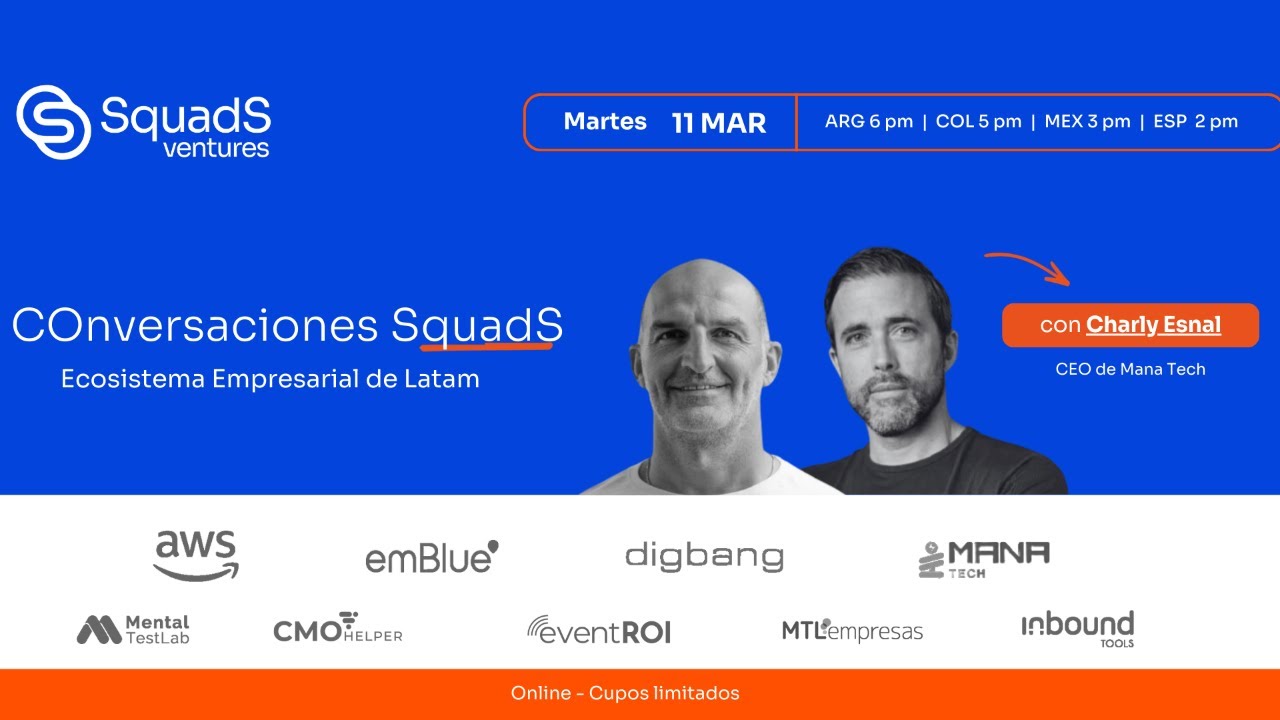 SquadS ventures

Martes 11 MAR | ARG 6 pm | COL 5 pm | MEX 3 pm | ESP 2 pm

COnversaciones SquadS
Ecosistema Empresarial de Latam

con Charly Esnal
CEO de Mana Tech

aws
emBlue
digbang
MANA TECH
Mental TestLab
CMO HELPER
eventROI
MTL empresas
inbound TOOLS

Online - Cupos limitados